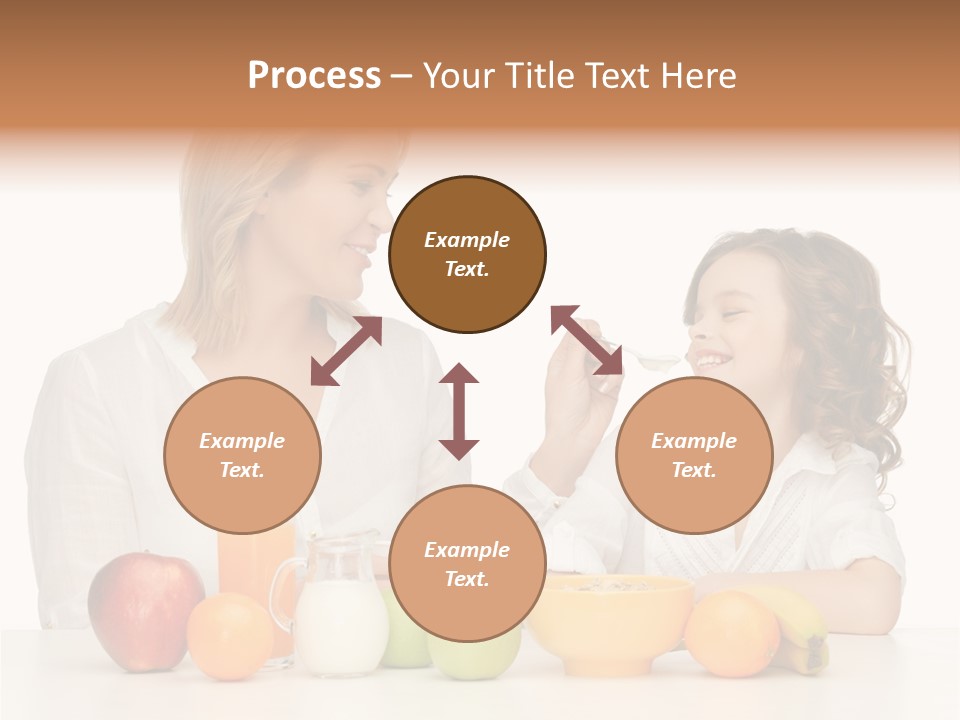 Process – Your Title Text Here

Example Text.

Example Text.

Example Text.

Example Text.